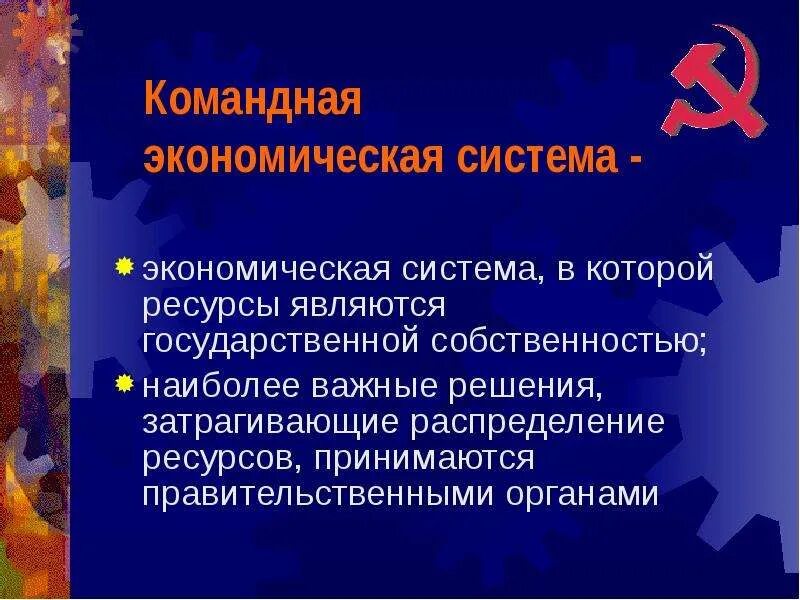 Командная экономическая система -

экономическая система, в которой ресурсы являются государственной собственностью;

наиболее важные решения, затрагивающие распределение ресурсов, принимаются правительственными органами